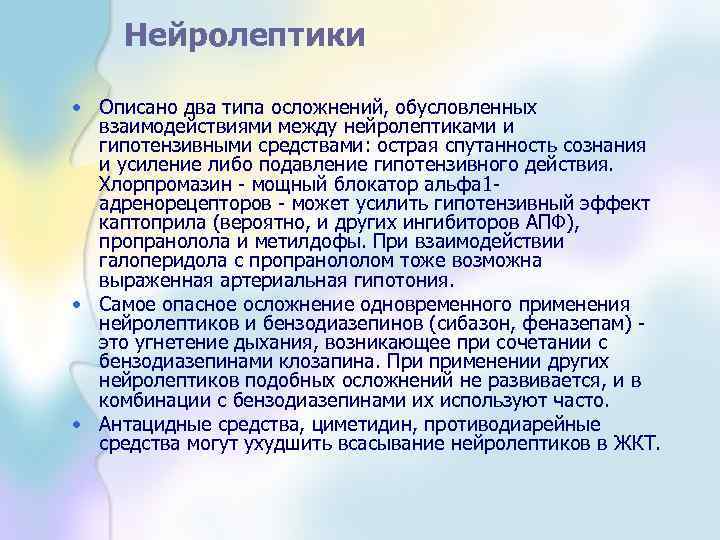 Нейролептики

• Описано два типа осложнений, обусловленных взаимодействиями между нейролептиками и гипотензивными средствами: острая спутанность сознания и усиление либо подавление гипотензивного действия. Хлорпромазин - мощный блокатор альфа1-адренорецепторов - может усилить гипотензивный эффект каптоприла (вероятно, и других ингибиторов АПФ), пропранолола и метилдофы. При взаимодействии галоперидола с пропранололом тоже возможна выраженная артериальная гипотония.
• Самое опасное осложнение одновременного применения нейролептиков и бензодиазепинов (сибазон, феназепам) - это угнетение дыхания, возникающее при сочетании с бензодиазепинами клозапина. При применении других нейролептиков подобных осложнений не развивается, и в комбинации с бензодиазепинами их используют часто.
• Антацидные средства, циметидин, противодиарейные средства могут ухудшить всасывание нейролептиков в ЖКТ.